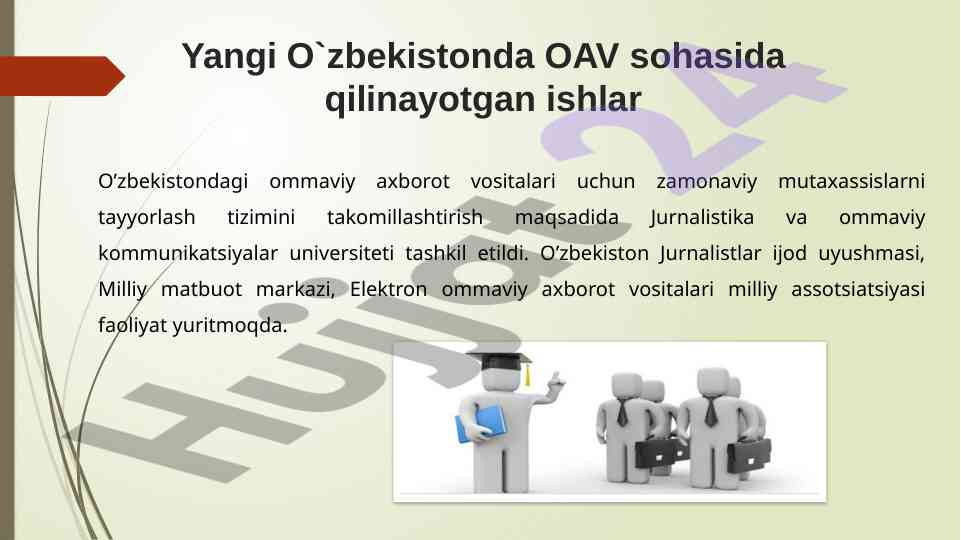 Yangi O`zbekistonda OAV sohasida qilinayotgan ishlar

O‘zbekistondagi ommaviy axborot vositalari uchun zamonaviy mutaxassislarni tayyorlash tizimini takomillashtirish maqsadida Jurnalistika va ommaviy kommunikatsiyalar universiteti tashkil etildi. O‘zbekiston Jurnalistlar ijod uyushmasi, Milliy matbuot markazi, Elektron ommaviy axborot vositalari milliy assotsiatsiyasi faoliyat yuritmoqda.

Hujjat 24